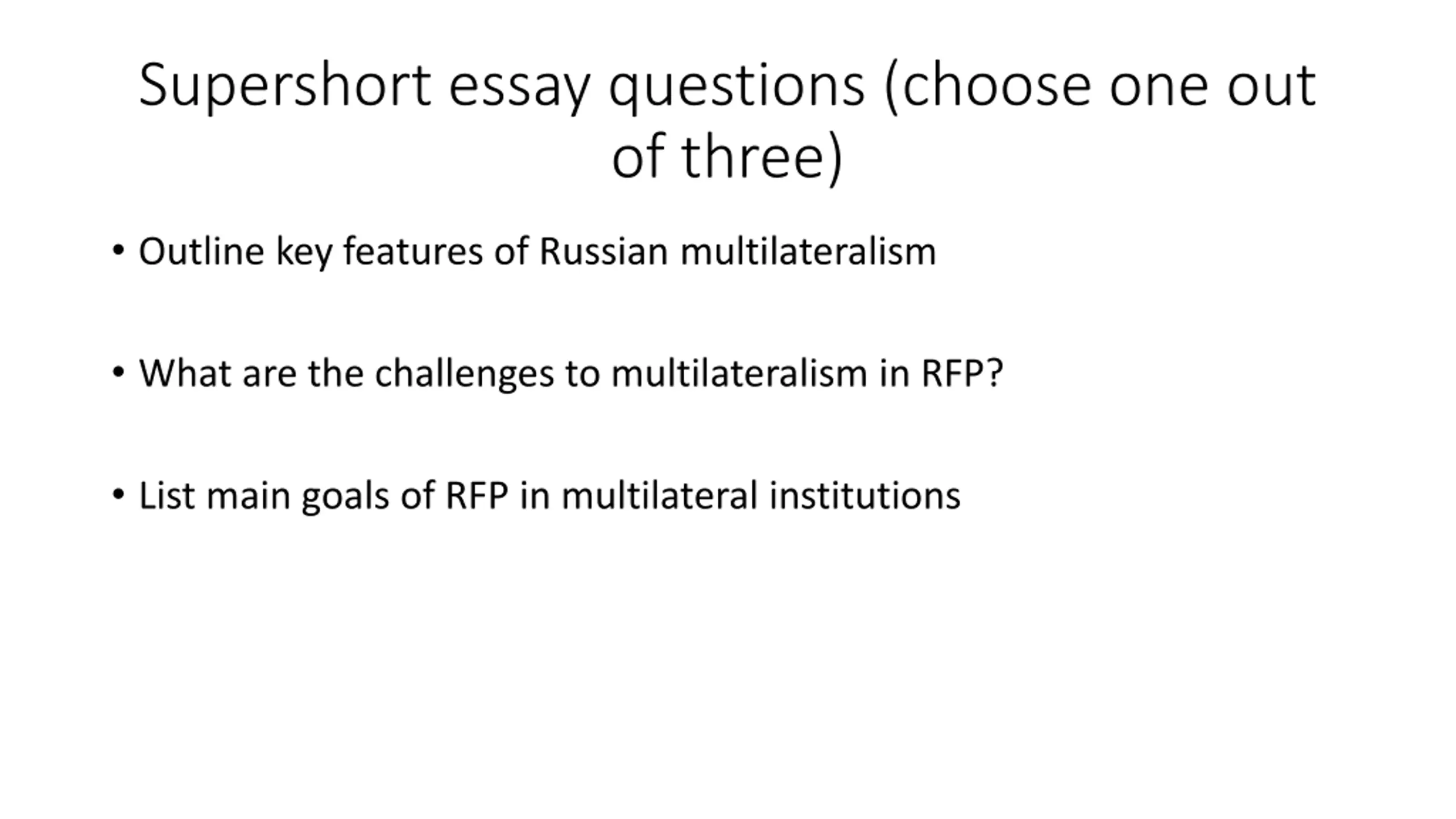 Supershort essay questions (choose one out of three)

• Outline key features of Russian multilateralism

• What are the challenges to multilateralism in RFP?

• List main goals of RFP in multilateral institutions